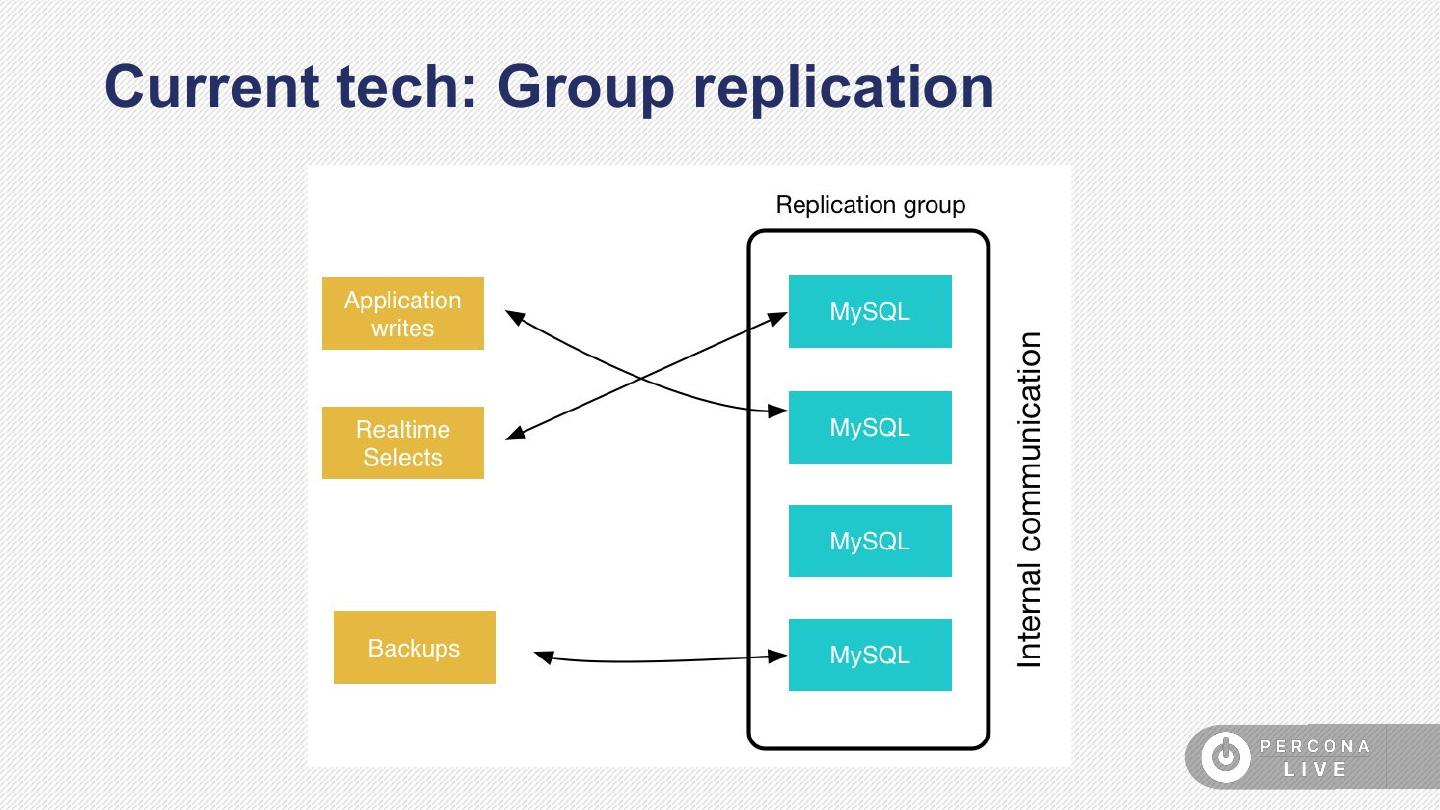 Current tech: Group replication

Replication group

Application writes

Realtime Selects

Backups

MySQL

MySQL

MySQL

MySQL

Internal communication

PERCONA LIVE